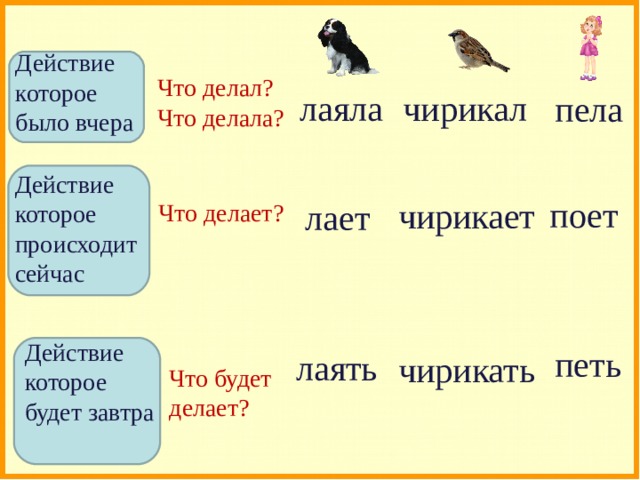 Действие которое было вчера

Что делал?
Что делала?

лаяла чирикал пела

Действие которое происходит сейчас

Что делает?

лает чирикает поет

Действие которое будет завтра

Что будет делает?

лаять чирикать петь